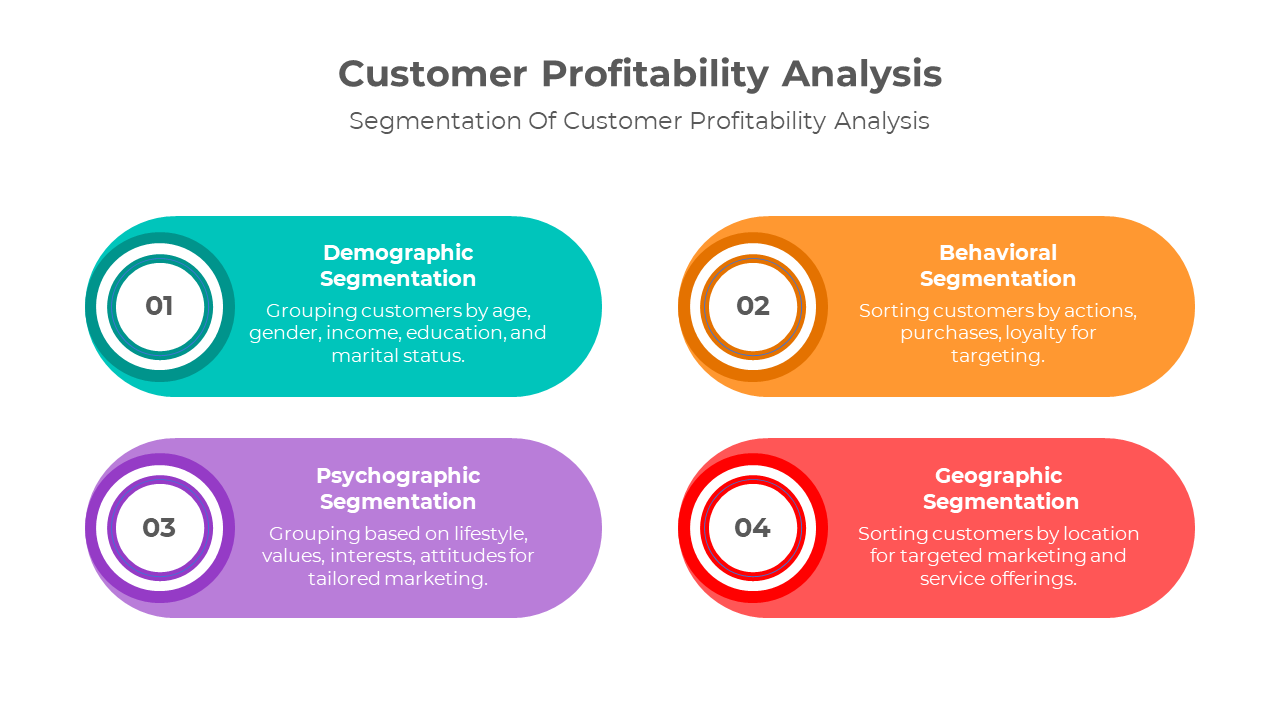 Customer Profitability Analysis

Segmentation Of Customer Profitability Analysis

01

Demographic Segmentation

Grouping customers by age, gender, income, education, and marital status.

02

Behavioral Segmentation

Sorting customers by actions, purchases, loyalty for targeting.

03

Psychographic Segmentation

Grouping based on lifestyle, values, interests, attitudes for tailored marketing.

04

Geographic Segmentation

Sorting customers by location for targeted marketing and service offerings.